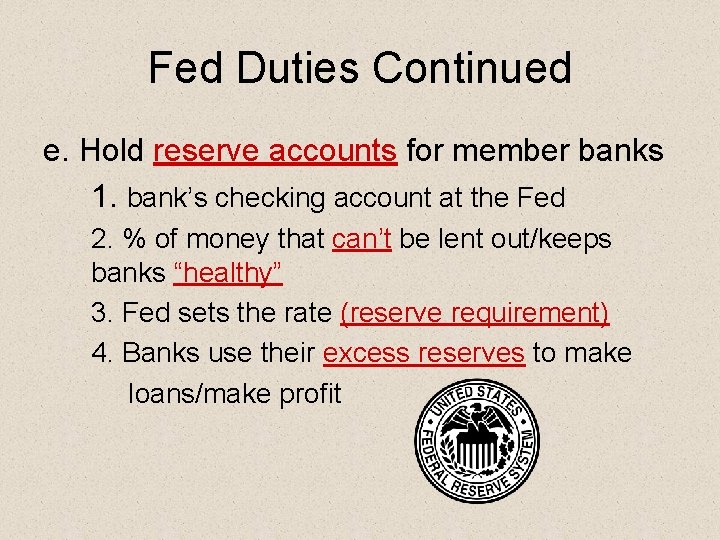 Fed Duties Continued

e. Hold reserve accounts for member banks

1. bank’s checking account at the Fed

2. % of money that can’t be lent out/keeps banks “healthy”

3. Fed sets the rate (reserve requirement)

4. Banks use their excess reserves to make loans/make profit

UNITED STATES FEDERAL RESERVE SYSTEM